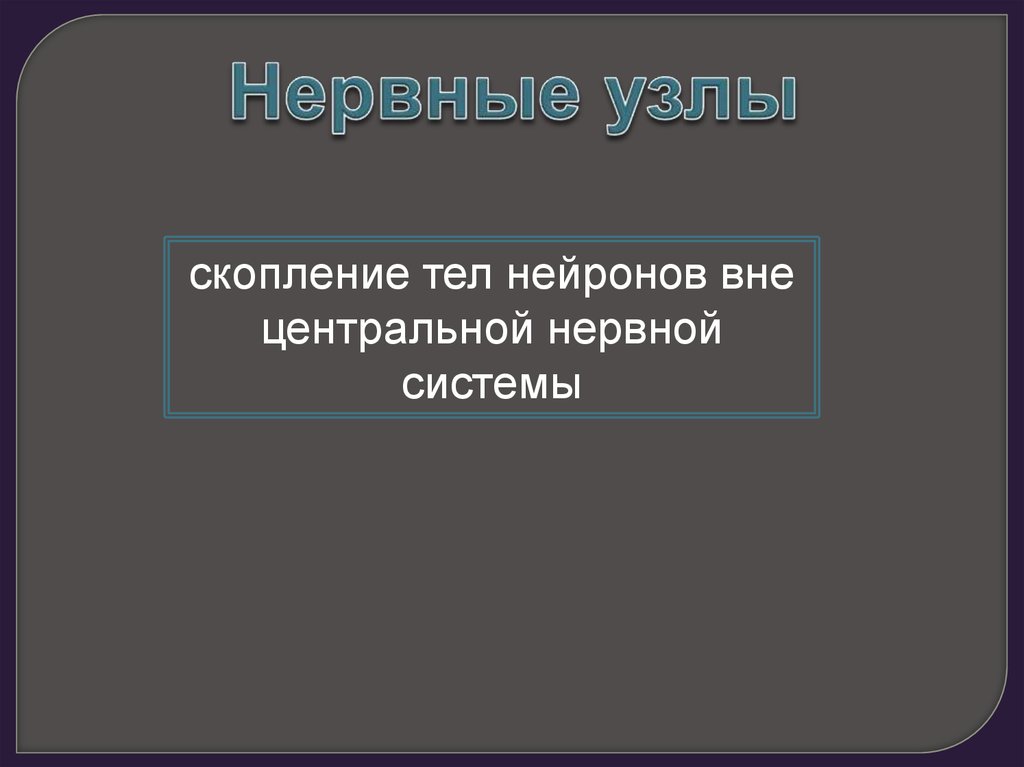 Нервные узлы

скопление тел нейронов вне центральной нервной системы